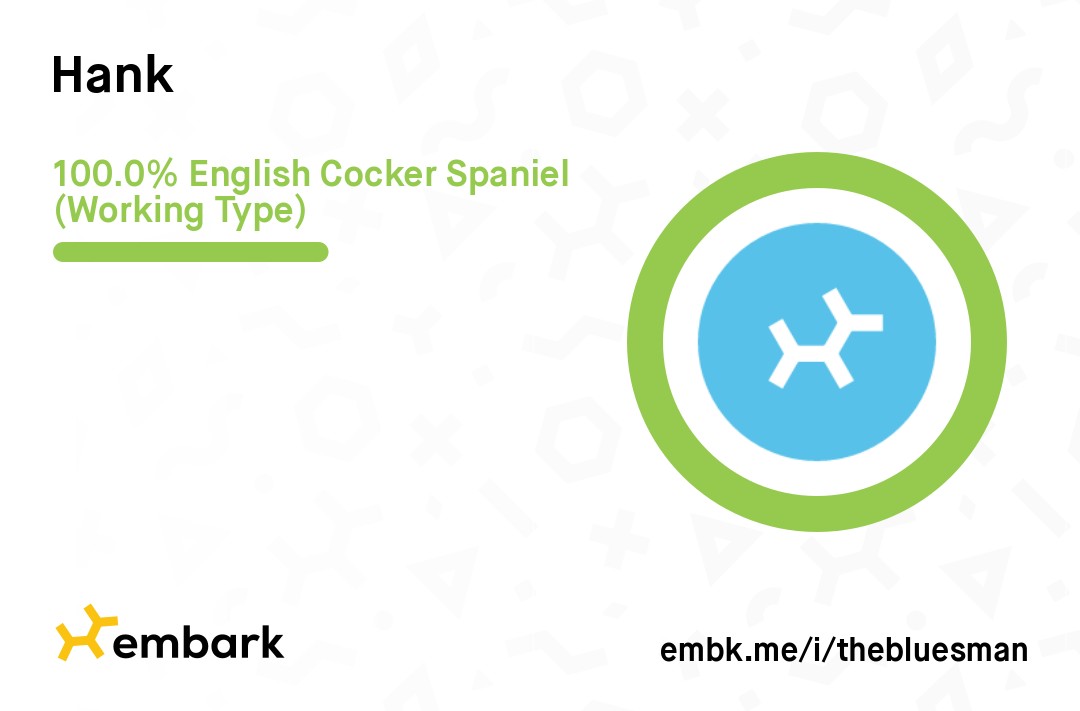 Hank

100.0% English Cocker Spaniel (Working Type)

embark

embk.me/i/thebluesman